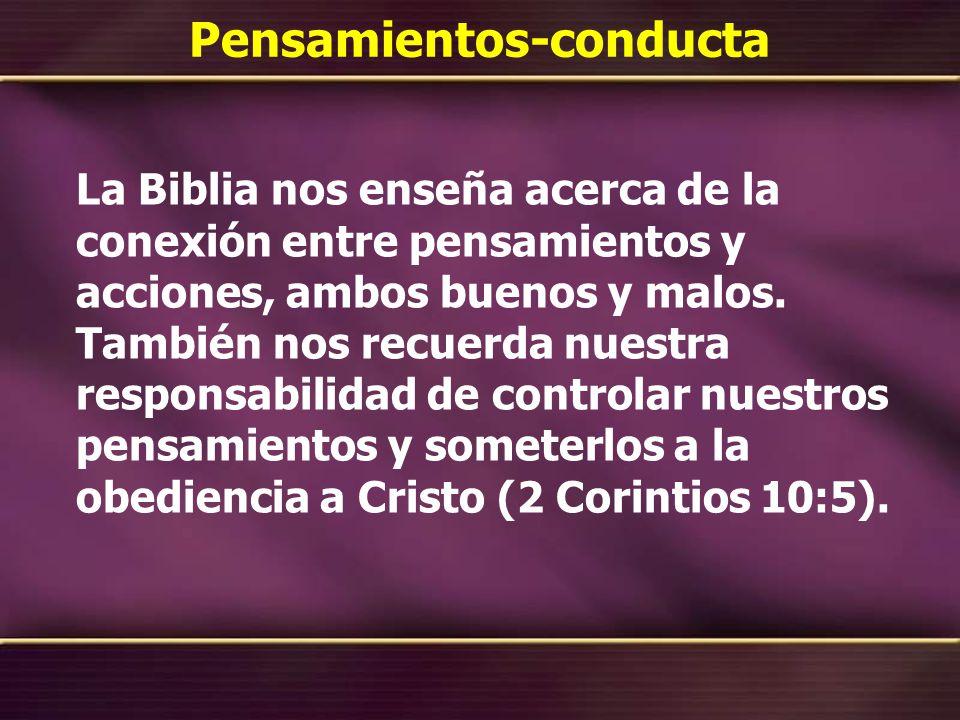 Pensamientos-conducta

La Biblia nos enseña acerca de la conexión entre pensamientos y acciones, ambos buenos y malos. También nos recuerda nuestra responsabilidad de controlar nuestros pensamientos y someterlos a la obediencia a Cristo (2 Corintios 10:5).